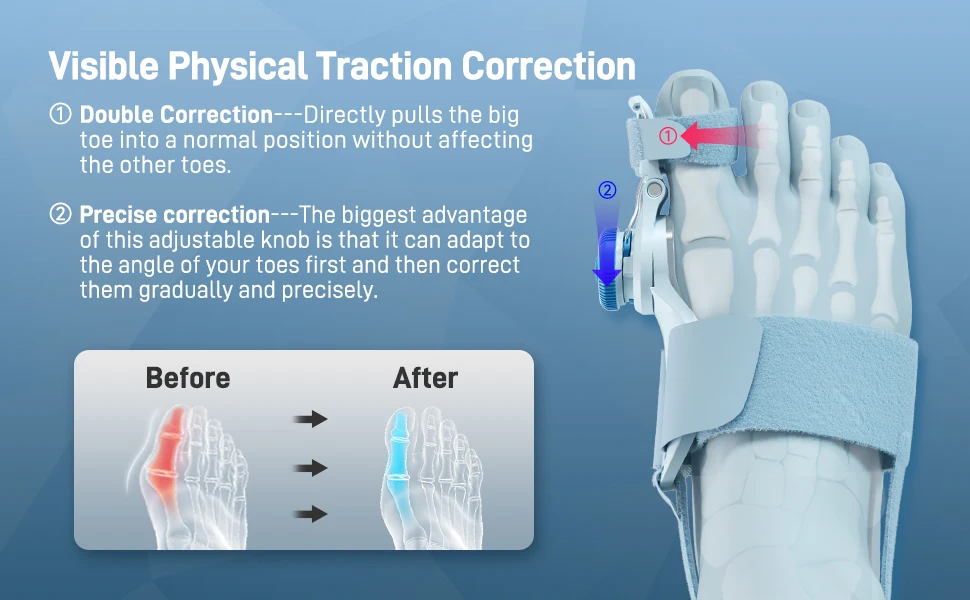 Visible Physical Traction Correction

① Double Correction---Directly pulls the big toe into a normal position without affecting the other toes.

② Precise correction---The biggest advantage of this adjustable knob is that it can adapt to the angle of your toes first and then correct them gradually and precisely.

Before

After

①

②